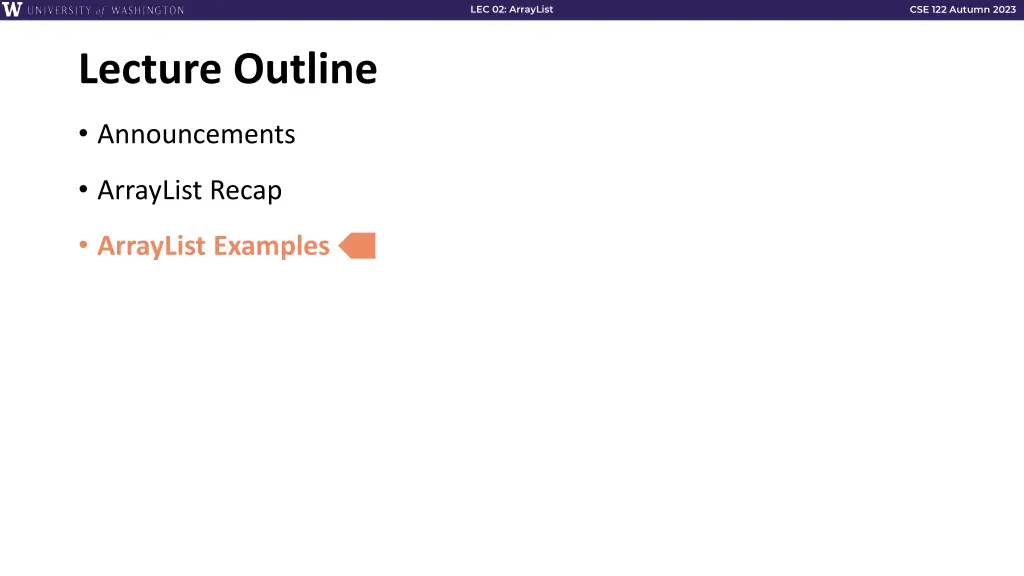 W UNIVERSITY of WASHINGTON

LEC 02: ArrayList

CSE 122 Autumn 2023

Lecture Outline

• Announcements

• ArrayList Recap

• ArrayList Examples